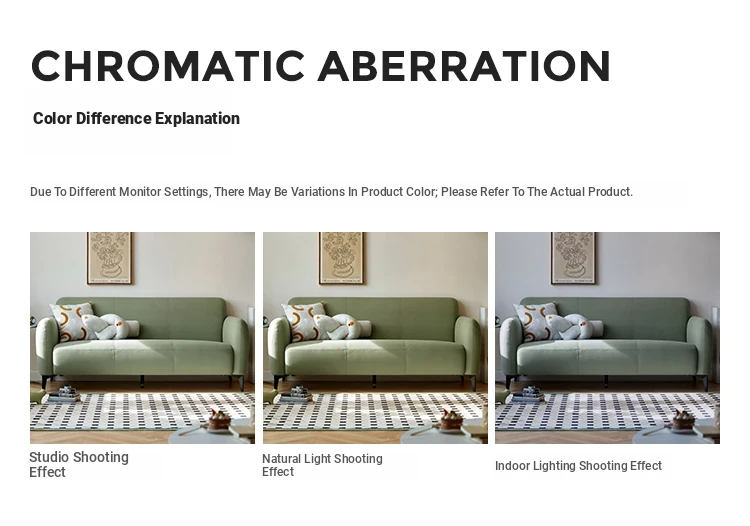 CHROMATIC ABERRATION

Color Difference Explanation

Due To Different Monitor Settings, There May Be Variations In Product Color; Please Refer To The Actual Product.

Studio Shooting Effect

Natural Light Shooting Effect

Indoor Lighting Shooting Effect